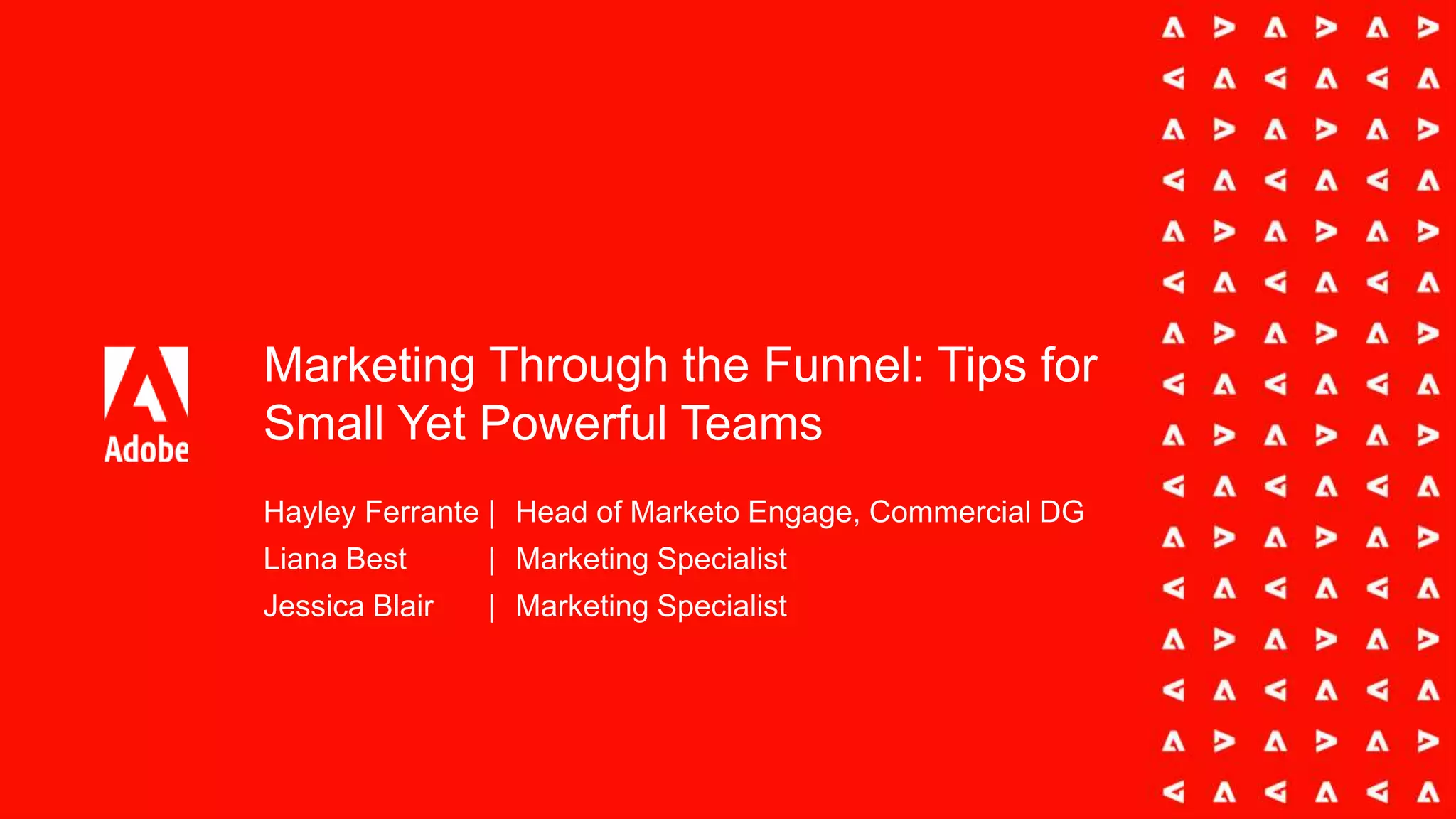 Adobe

Marketing Through the Funnel: Tips for Small Yet Powerful Teams

Hayley Ferrante | Head of Marketo Engage, Commercial DG
Liana Best | Marketing Specialist
Jessica Blair | Marketing Specialist